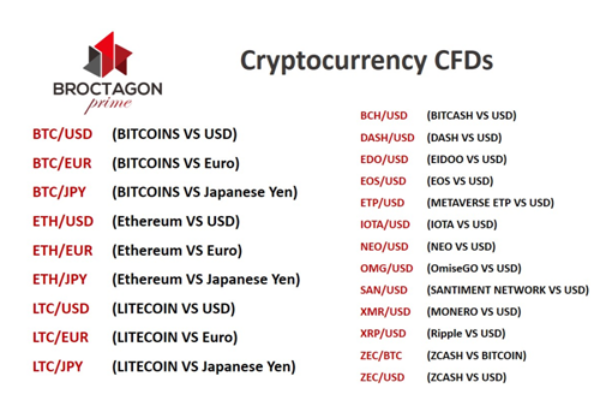 BROCTAGON
prime

Cryptocurrency CFDs

BTC/USD (BITCOINS VS USD)
BTC/EUR (BITCOINS VS Euro)
BTC/JPY (BITCOINS VS Japanese Yen)
ETH/USD (Ethereum VS USD)
ETH/EUR (Ethereum VS Euro)
ETH/JPY (Ethereum VS Japanese Yen)
LTC/USD (LITECOIN VS USD)
LTC/EUR (LITECOIN VS Euro)
LTC/JPY (LITECOIN VS Japanese Yen)

BCH/USD (BITCASH VS USD)
DASH/USD (DASH VS USD)
EDO/USD (EIDOO VS USD)
EOS/USD (EOS VS USD)
ETP/USD (METAVERSE ETP VS USD)
IOTA/USD (IOTA VS USD)
NEO/USD (NEO VS USD)
OMG/USD (OmiseGO VS USD)
SAN/USD (SANTIMENT NETWORK VS USD)
XMR/USD (MONERO VS USD)
XRP/USD (Ripple VS USD)
ZEC/BTC (ZCASH VS BITCOIN)
ZEC/USD (ZCASH VS USD)